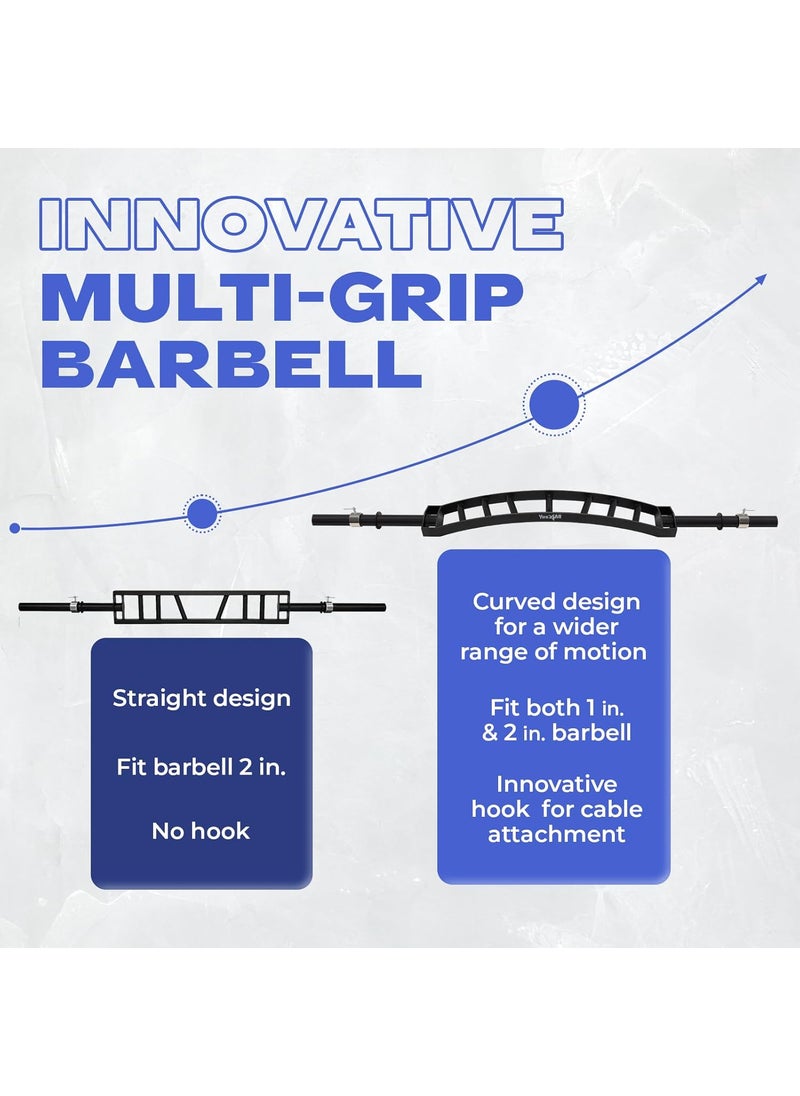 INNOVATIVE
MULTI-GRIP
BARBELL

Yes4All

Straight design

Fit barbell 2 in.

No hook

Curved design for a wider range of motion

Fit both 1 in. & 2 in. barbell

Innovative hook for cable attachment